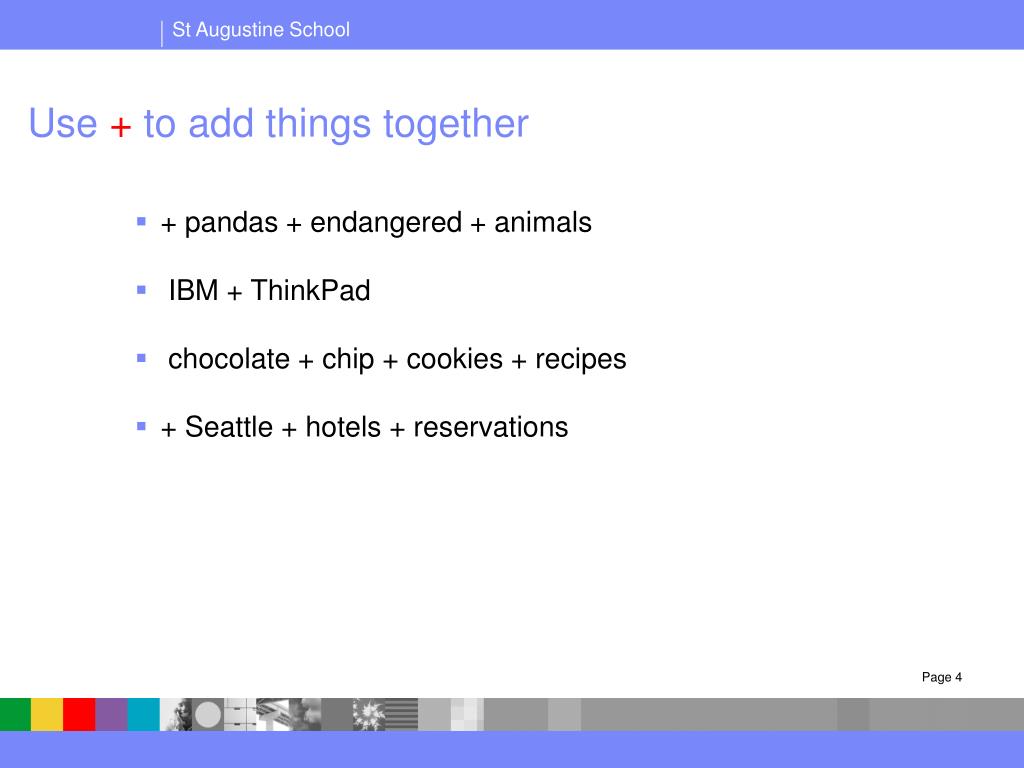 St Augustine School

Use + to add things together

- + pandas + endangered + animals
- IBM + ThinkPad
- chocolate + chip + cookies + recipes
- + Seattle + hotels + reservations

Page 4